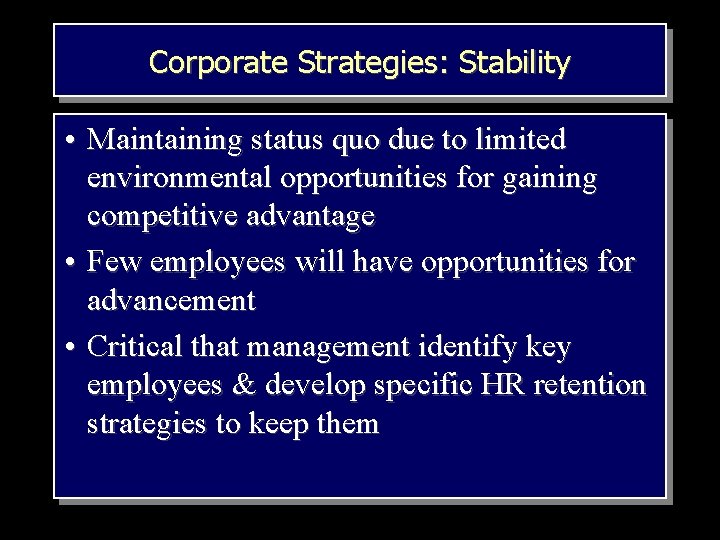 Corporate Strategies: Stability

• Maintaining status quo due to limited environmental opportunities for gaining competitive advantage

• Few employees will have opportunities for advancement

• Critical that management identify key employees & develop specific HR retention strategies to keep them